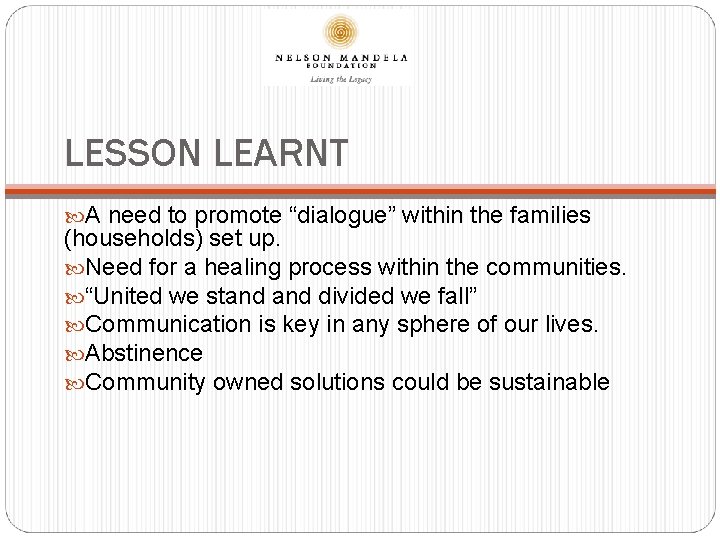 NELSON MANDELA
FOUNDATION
Living the Legacy

LESSON LEARNT

A need to promote “dialogue” within the families (households) set up.
Need for a healing process within the communities.
“United we stand and divided we fall”
Communication is key in any sphere of our lives.
Abstinence
Community owned solutions could be sustainable